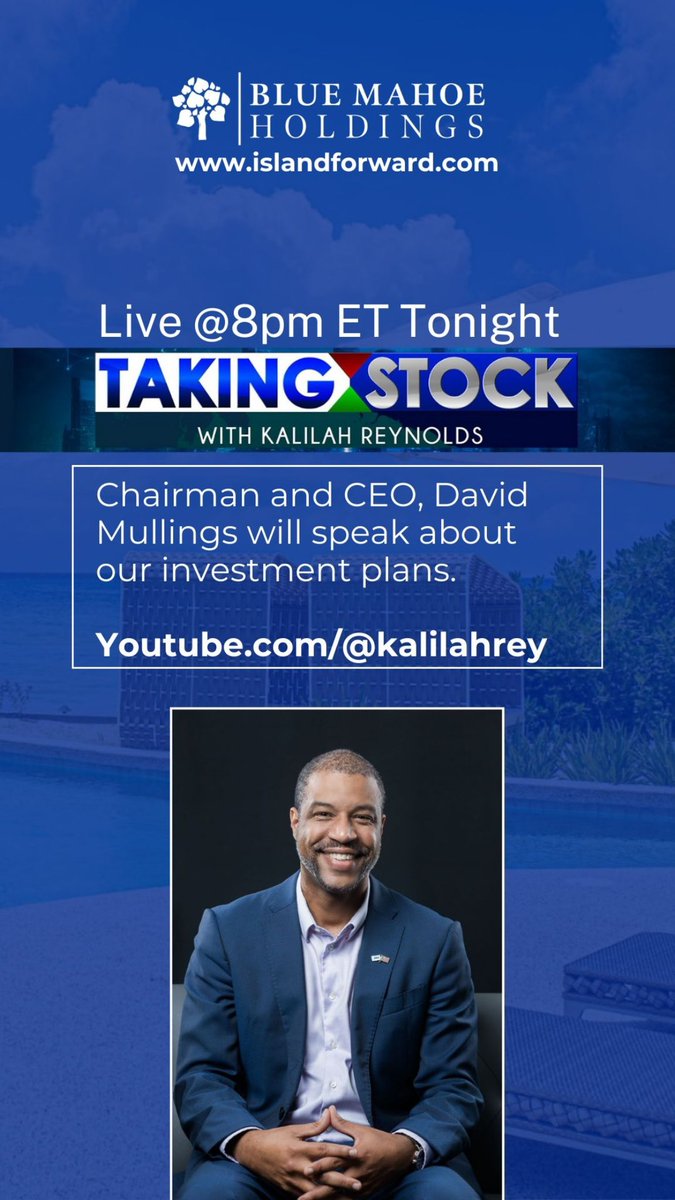 BLUE MAHOE HOLDINGS
www.islandforward.com

Live @8pm ET Tonight

TAKING STOCK
WITH KALILAH REYNOLDS

Chairman and CEO, David Mullings will speak about our investment plans.

Youtube.com/@kalilahrey